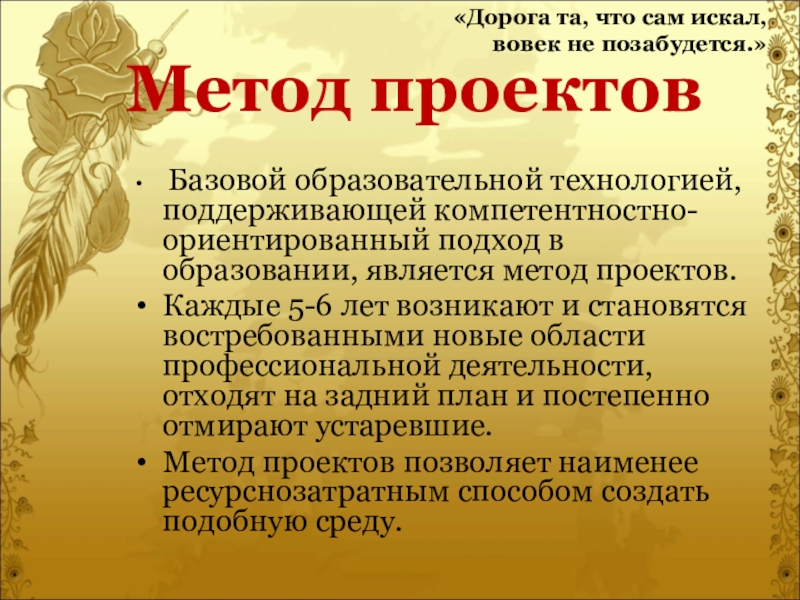 «Дорога та, что сам искал, вовек не позабудется.»

Метод проектов

• Базовой образовательной технологией, поддерживающей компетентностно-ориентированный подход в образовании, является метод проектов.
• Каждые 5-6 лет возникают и становятся востребованными новые области профессиональной деятельности, отходят на задний план и постепенно отмирают устаревшие.
• Метод проектов позволяет наименее ресурснозатратным способом создать подобную среду.